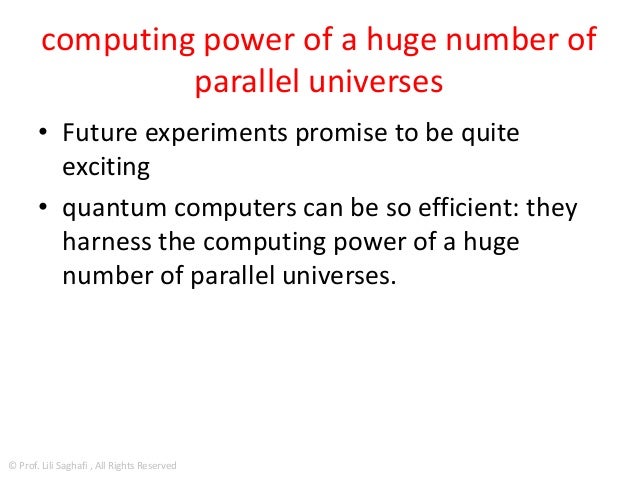 computing power of a huge number of parallel universes

• Future experiments promise to be quite exciting

• quantum computers can be so efficient: they harness the computing power of a huge number of parallel universes.

© Prof. Lili Saghafi , All Rights Reserved